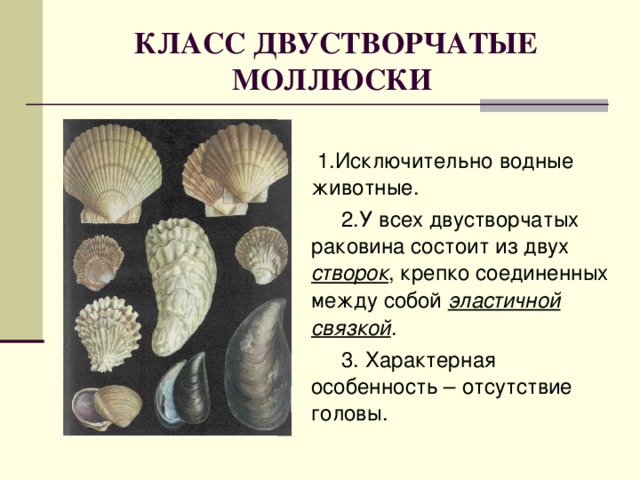 КЛАСС ДВУСТВОРЧАТЫЕ МОЛЛЮСКИ

1.Исключительно водные животные.

2.У всех двустворчатых раковина состоит из двух створок, крепко соединенных между собой эластичной связкой.

3. Характерная особенность – отсутствие головы.